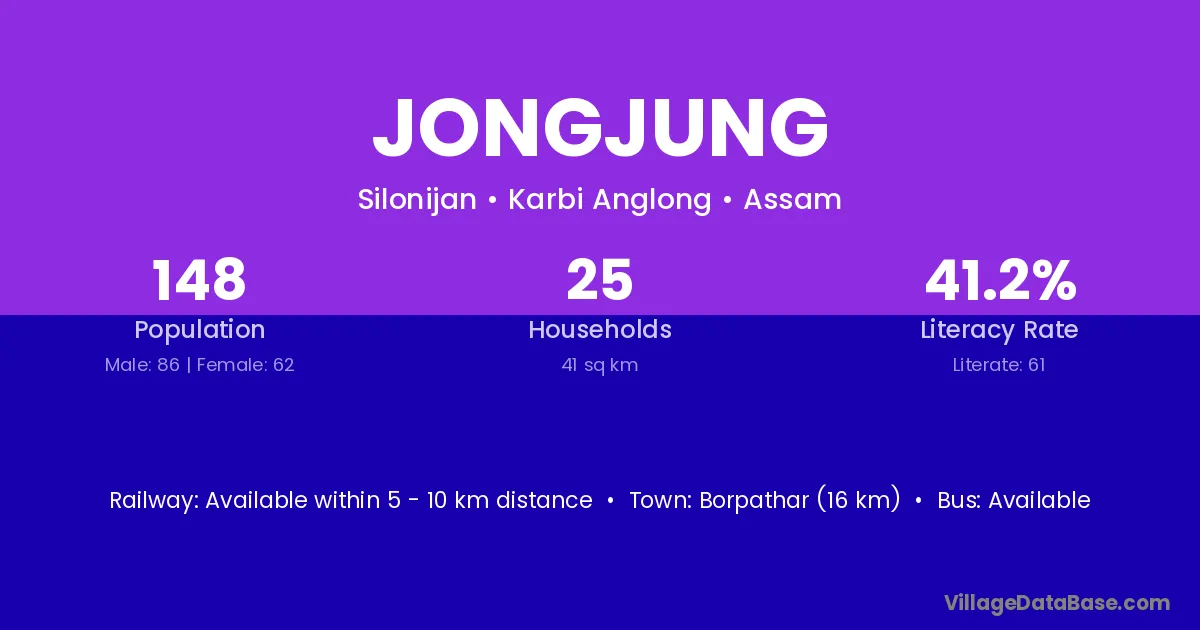 JONGJUNG

Silonijan • Karbi Anglong • Assam

148
Population
Male: 86 | Female: 62

25
Households
41 sq km

41.2%
Literacy Rate
Literate: 61

Railway: Available within 5 - 10 km distance • Town: Borpathar (16 km) • Bus: Available

VillageDataBase.com